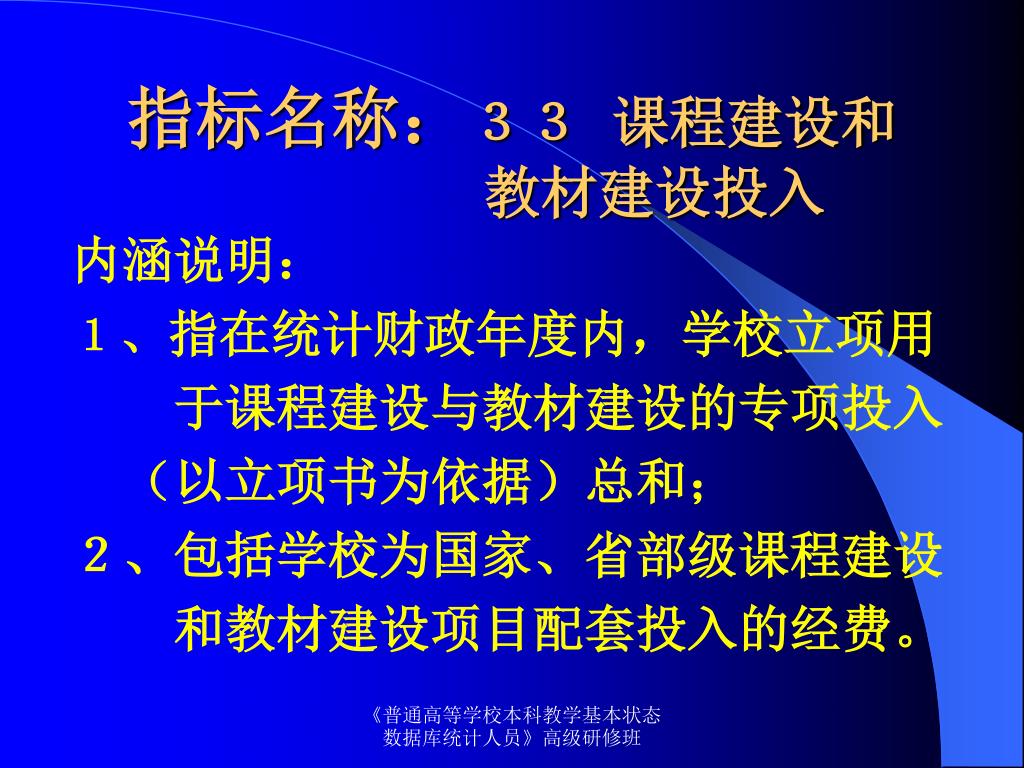 指标名称：３３ 课程建设和教材建设投入

内涵说明：

１、指在统计财政年度内，学校立项用于课程建设与教材建设的专项投入（以立项书为依据）总和；

２、包括学校为国家、省部级课程建设和教材建设项目配套投入的经费。

《普通高等学校本科教学基本状态数据库统计人员》高级研修班